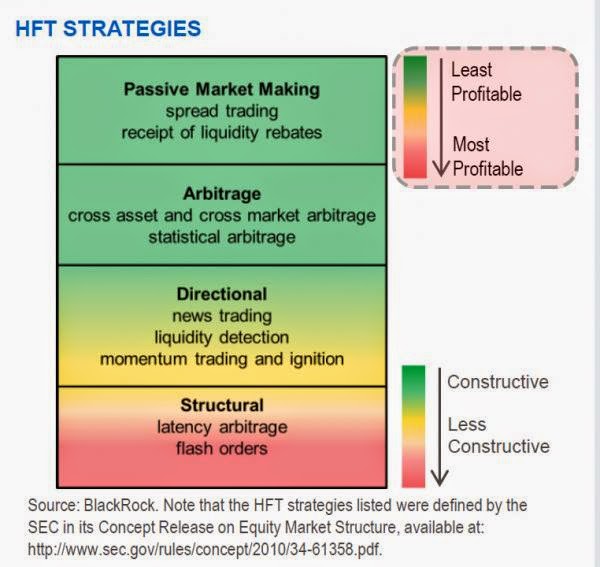 HFT STRATEGIES

Passive Market Making
spread trading
receipt of liquidity rebates

Arbitrage
cross asset and cross market arbitrage
statistical arbitrage

Directional
news trading
liquidity detection
momentum trading and ignition

Structural
latency arbitrage
flash orders

Least Profitable
Most Profitable

Constructive
Less Constructive

Source: BlackRock. Note that the HFT strategies listed were defined by the SEC in its Concept Release on Equity Market Structure, available at: http://www.sec.gov/rules/concept/2010/34-61358.pdf.